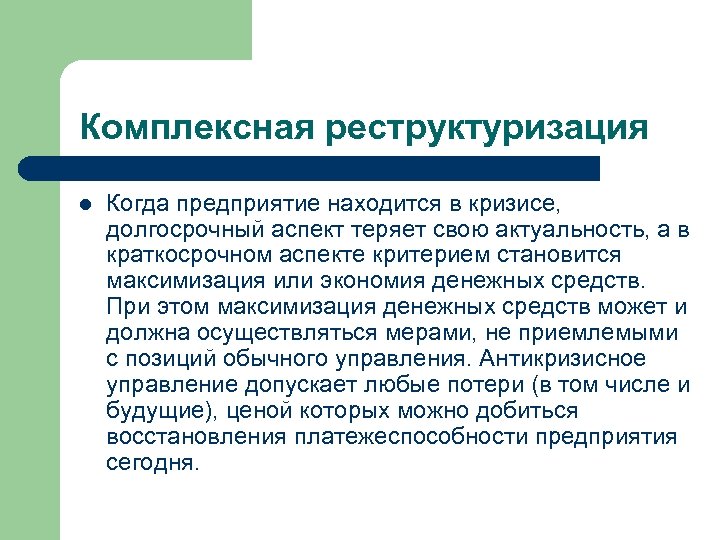 Комплексная реструктуризация

Когда предприятие находится в кризисе, долгосрочный аспект теряет свою актуальность, а в краткосрочном аспекте критерием становится максимизация или экономия денежных средств. При этом максимизация денежных средств может и должна осуществляться мерами, не приемлемыми с позиций обычного управления. Антикризисное управление допускает любые потери (в том числе и будущие), ценой которых можно добиться восстановления платежеспособности предприятия сегодня.